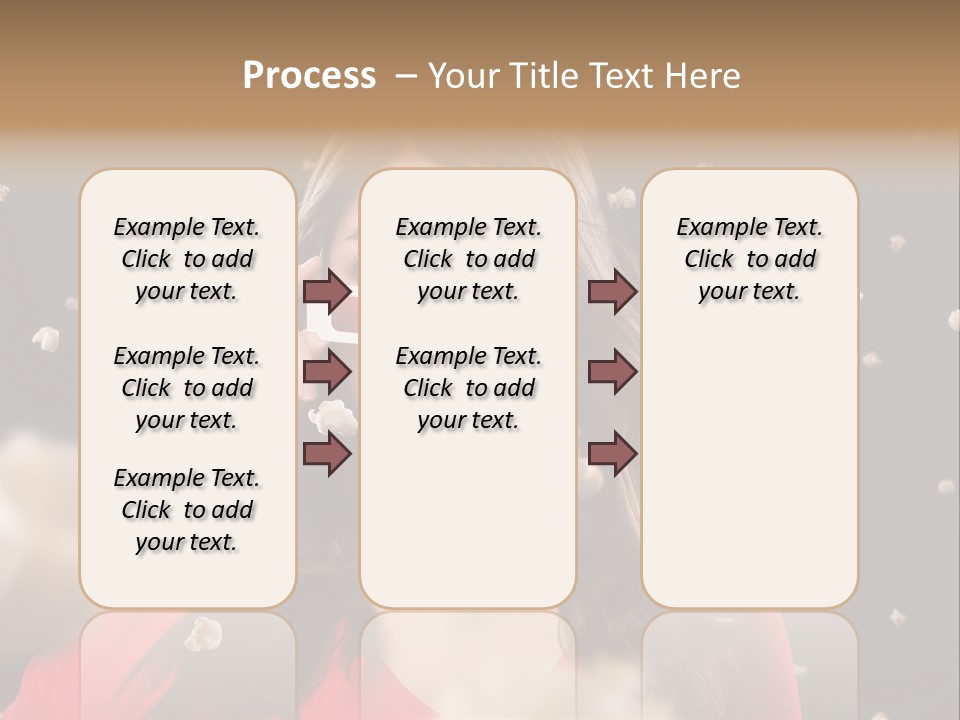 Process – Your Title Text Here

Example Text. Click to add your text.

Example Text. Click to add your text.

Example Text. Click to add your text.

Example Text. Click to add your text.

Example Text. Click to add your text.

Example Text. Click to add your text.